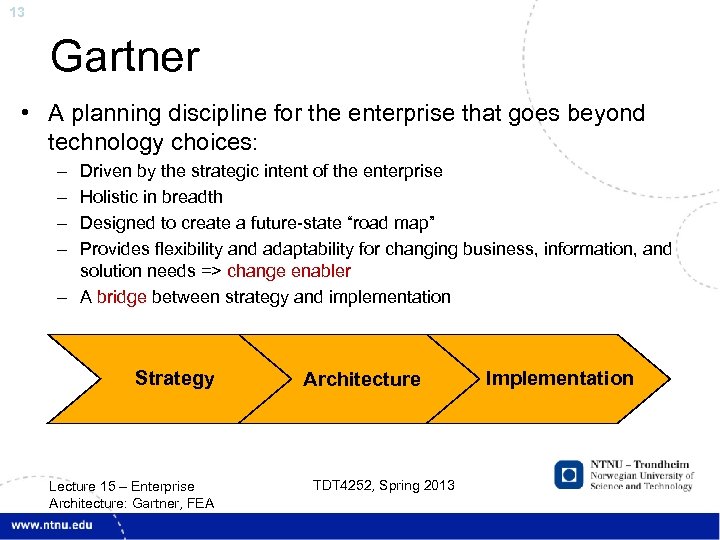 13

Gartner

• A planning discipline for the enterprise that goes beyond technology choices:
– Driven by the strategic intent of the enterprise
– Holistic in breadth
– Designed to create a future-state "road map"
– Provides flexibility and adaptability for changing business, information, and solution needs => change enabler
– A bridge between strategy and implementation

Strategy

Architecture

Implementation

Lecture 15 – Enterprise Architecture: Gartner, FEA

TDT4252, Spring 2013

NTNU – Trondheim
Norwegian University of Science and Technology

www.ntnu.edu